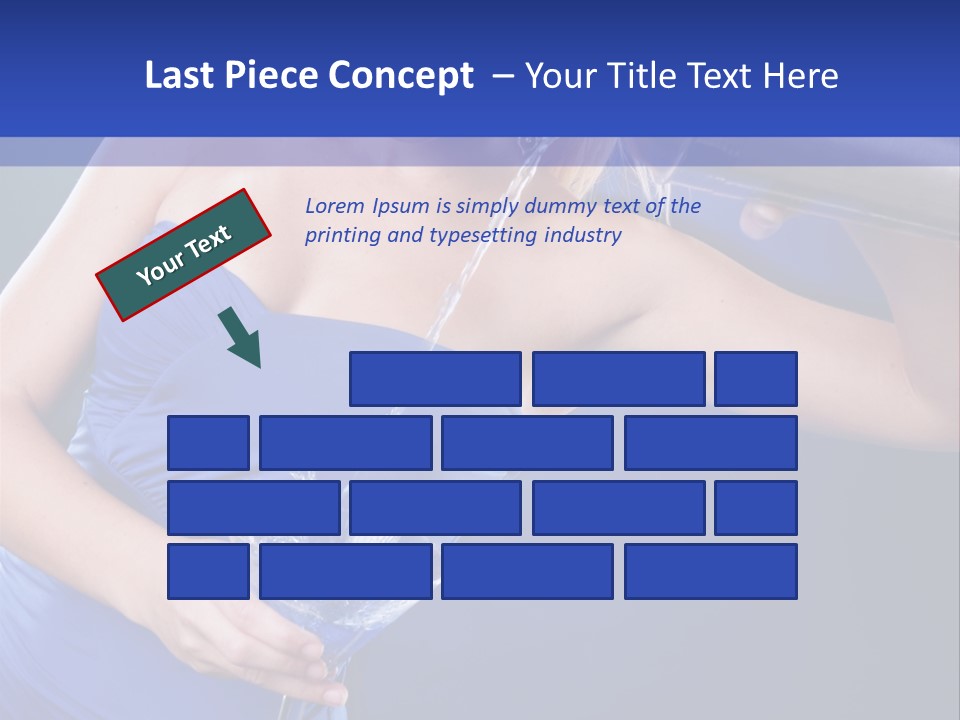 Last Piece Concept – Your Title Text Here

Your Text

Lorem Ipsum is simply dummy text of the printing and typesetting industry